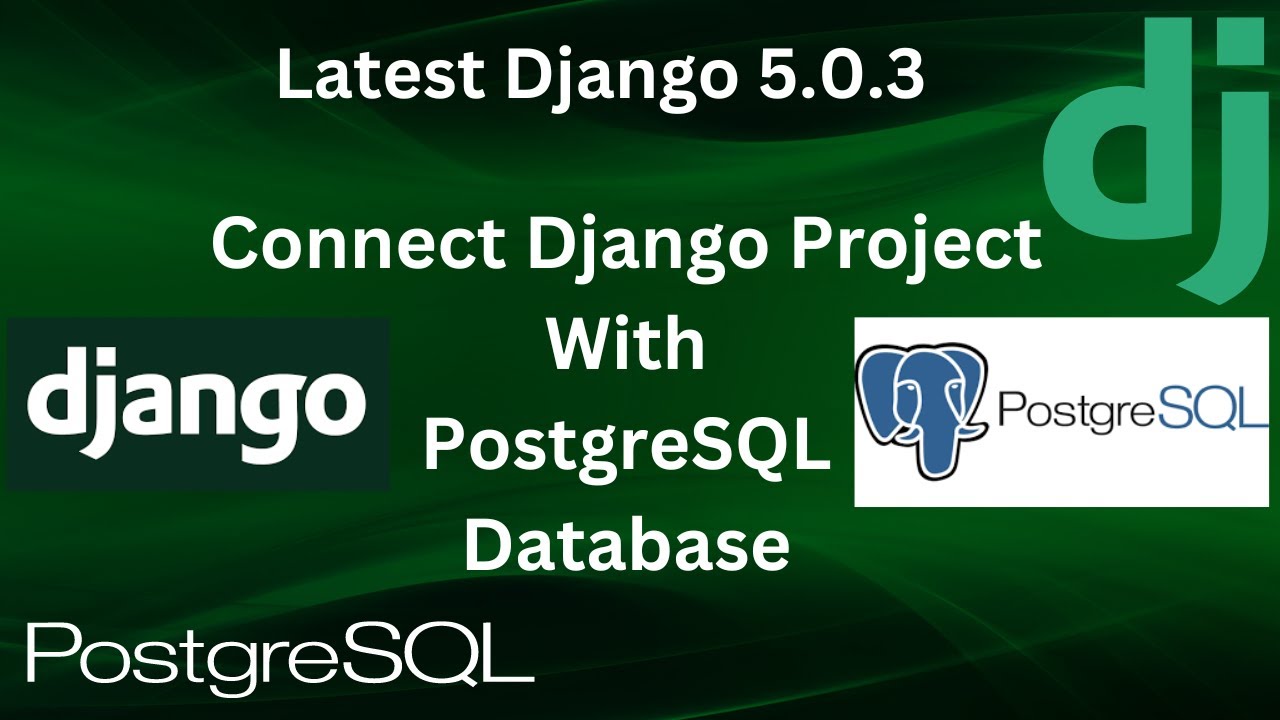 Latest Django 5.0.3

dj

Connect Django Project With PostgreSQL Database

django

PostgreSQL

PostgreSQL